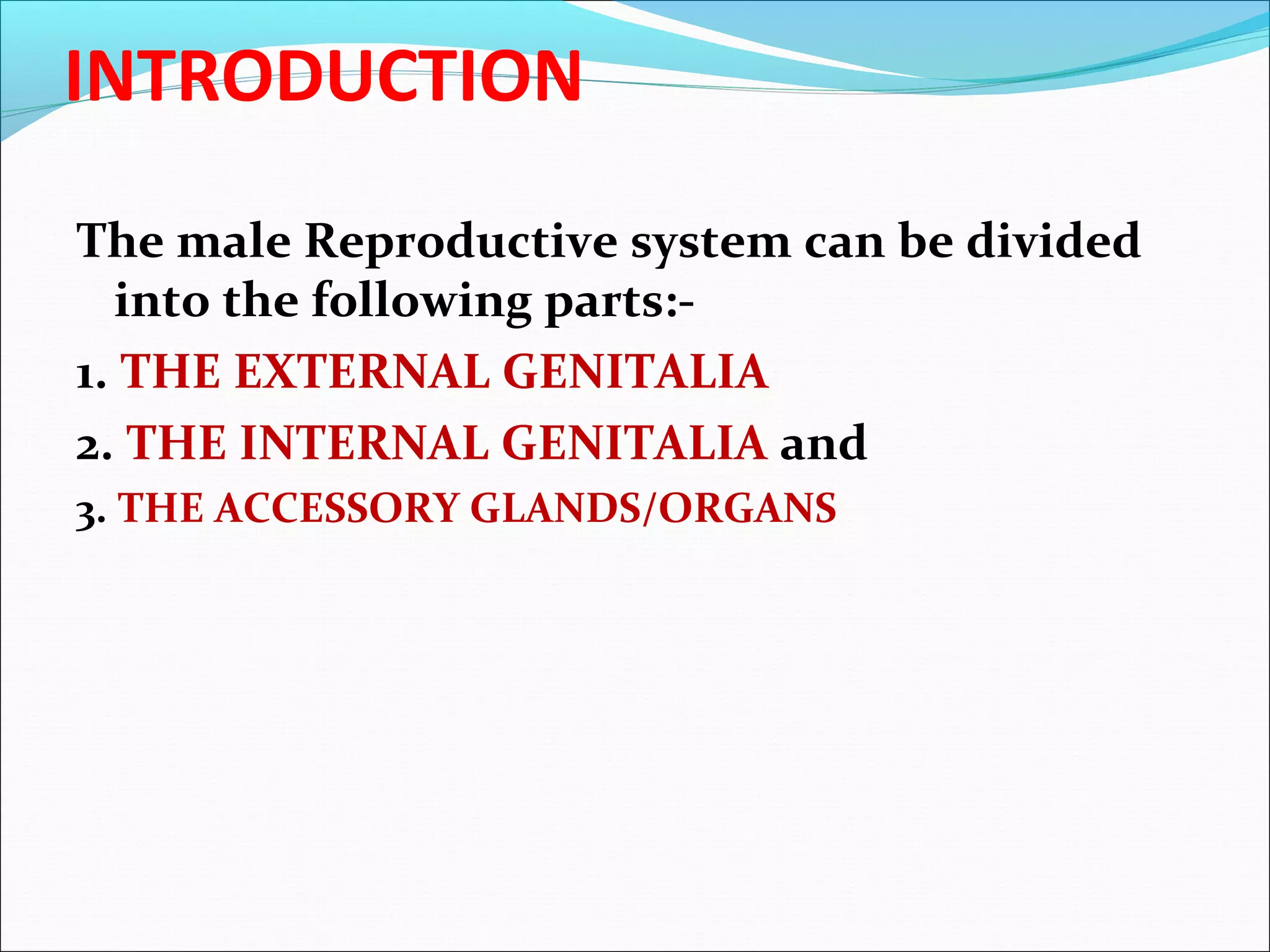 INTRODUCTION

The male Reproductive system can be divided into the following parts:-

1. THE EXTERNAL GENITALIA

2. THE INTERNAL GENITALIA and

3. THE ACCESSORY GLANDS/ORGANS